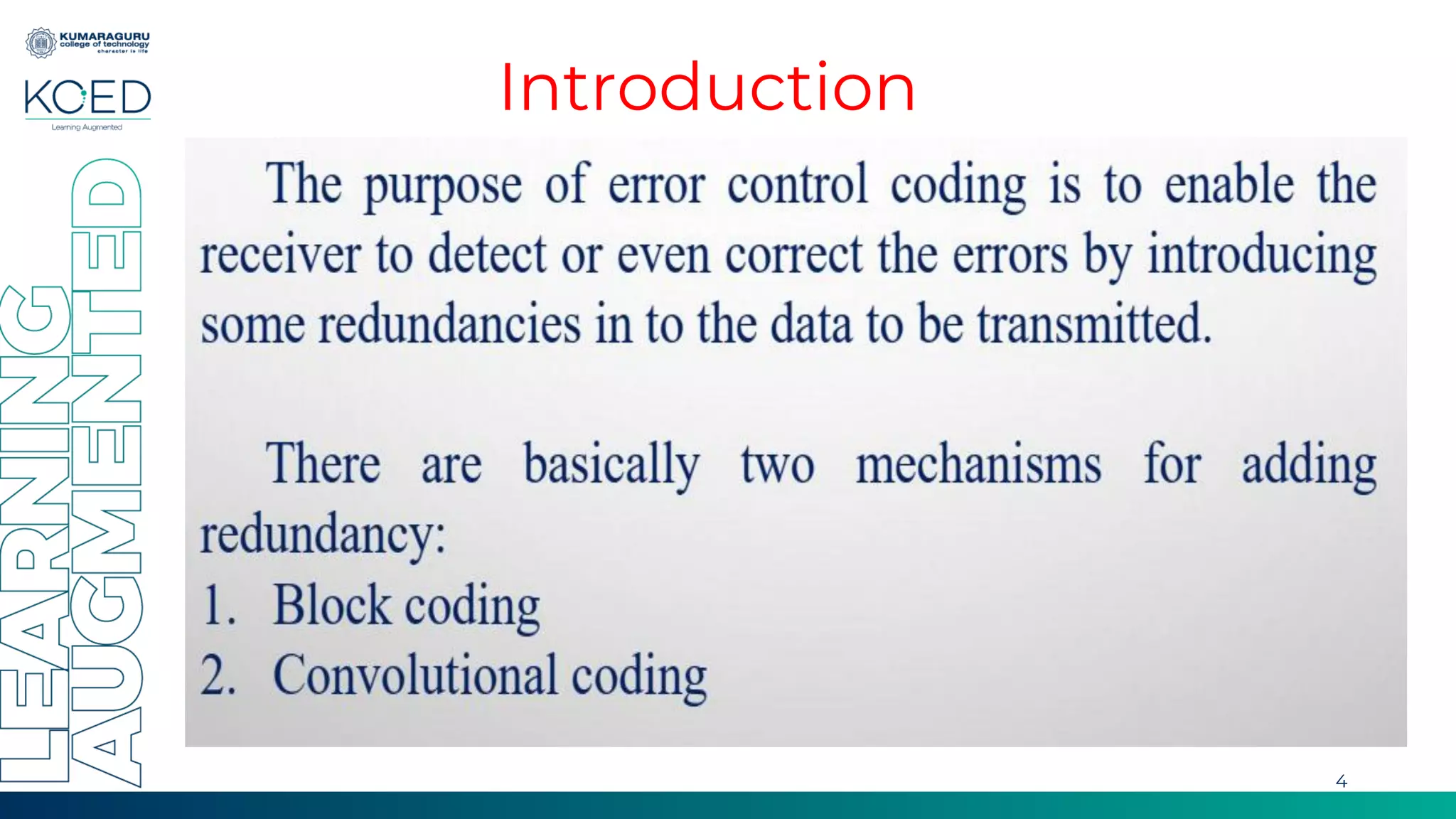 KUMARAGURU
college of technology
character is life

KCED
Learning Augmented

LEARNING AUGMENTED

Introduction

The purpose of error control coding is to enable the receiver to detect or even correct the errors by introducing some redundancies in to the data to be transmitted.

There are basically two mechanisms for adding redundancy:
1. Block coding
2. Convolutional coding

4